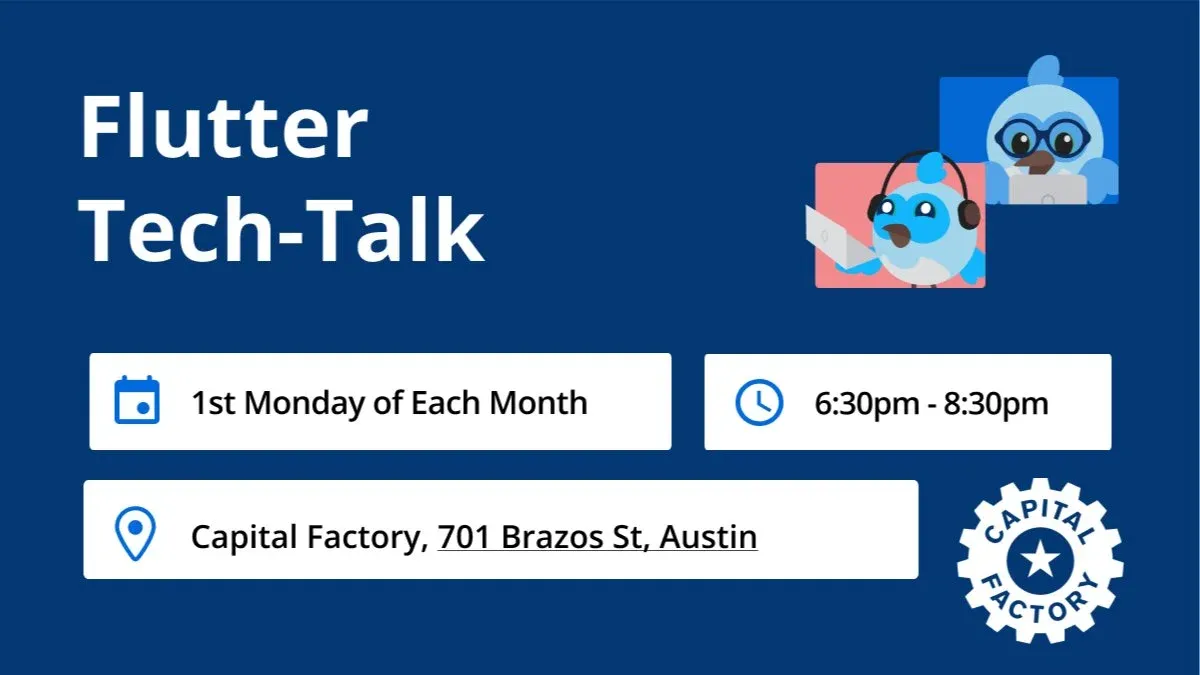 Flutter Tech-Talk

1st Monday of Each Month

6:30pm - 8:30pm

Capital Factory, 701 Brazos St, Austin

CAPITAL FACTORY